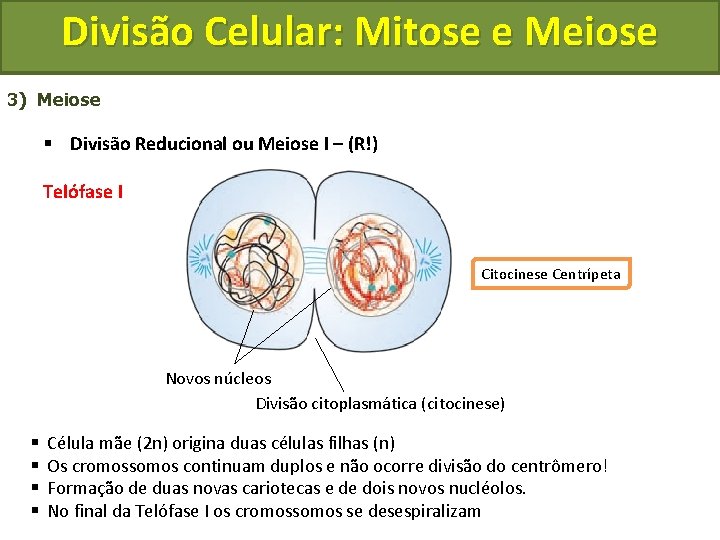 Divisão Celular: Mitose e Meiose

3) Meiose

▪ Divisão Reducional ou Meiose I – (R!)

Telófase I

Citocinese Centrípeta

Novos núcleos

Divisão citoplasmática (citocinese)

▪ Célula mãe (2n) origina duas células filhas (n)
▪ Os cromossomos continuam duplos e não ocorre divisão do centrômero!
▪ Formação de duas novas cariotecas e de dois novos nucléolos.
▪ No final da Telófase I os cromossomos se desespiralizam